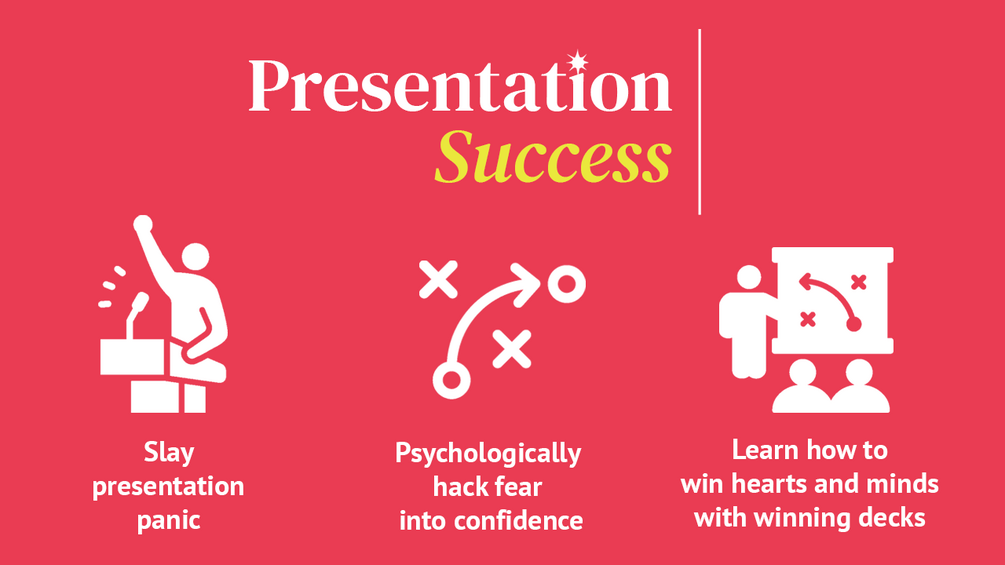 Presentation
Success

Slay presentation panic

Psychologically hack fear into confidence

Learn how to win hearts and minds with winning decks